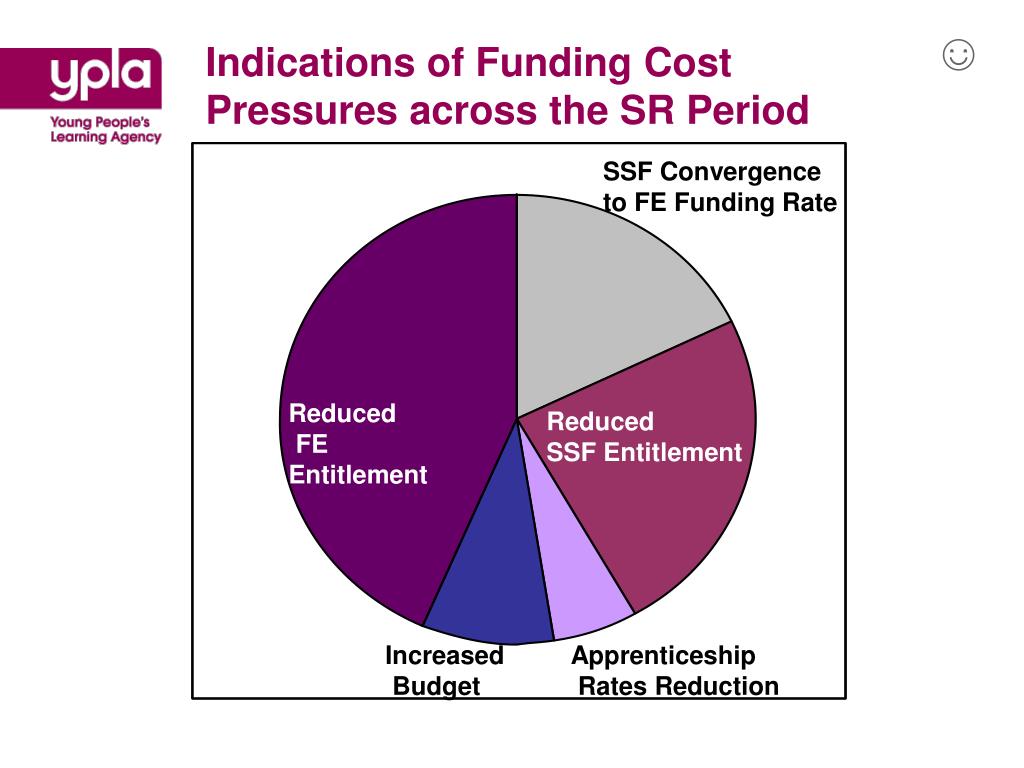 ypla
Young People's Learning Agency

Indications of Funding Cost Pressures across the SR Period

☺

SSF Convergence to FE Funding Rate

Reduced FE Entitlement

Reduced SSF Entitlement

Increased Budget

Apprenticeship Rates Reduction